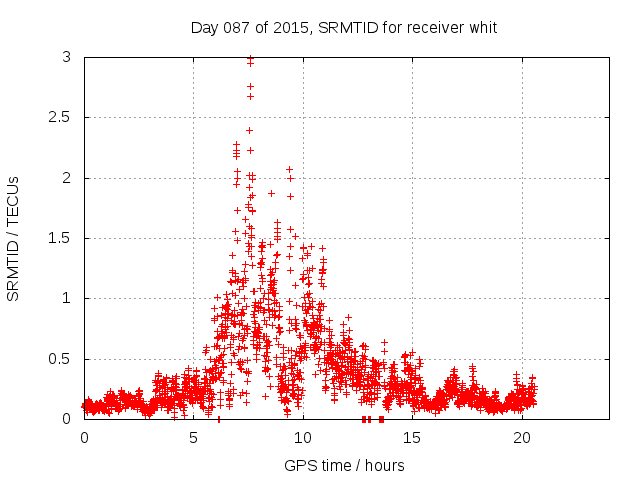 Day 087 of 2015, SRMTID for receiver whit

SRMTID / TECUs

3
2.5
2
1.5
1
0.5
0

0
5
10
15
20

GPS time / hours